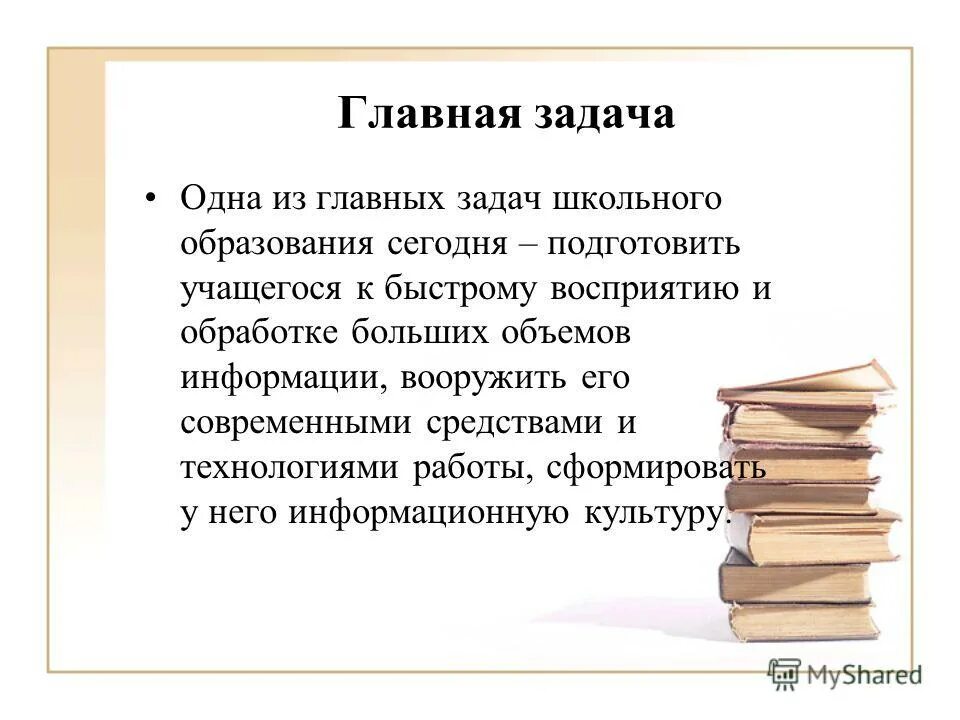 Главная задача

• Одна из главных задач школьного образования сегодня – подготовить учащегося к быстрому восприятию и обработке больших объемов информации, вооружить его современными средствами и технологиями работы, сформировать у него информационную культуру.

MyShared